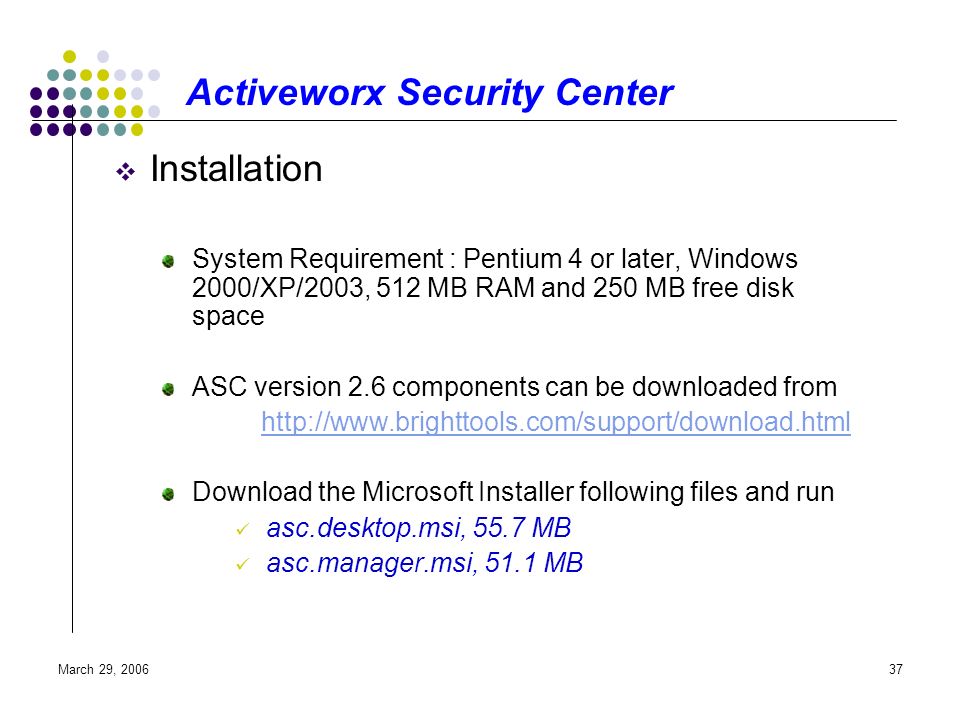 Activeworx Security Center

Installation

System Requirement : Pentium 4 or later, Windows 2000/XP/2003, 512 MB RAM and 250 MB free disk space

ASC version 2.6 components can be downloaded from
http://www.brighttools.com/support/download.html

Download the Microsoft Installer following files and run
asc.desktop.msi, 55.7 MB
asc.manager.msi, 51.1 MB

March 29, 2006

37